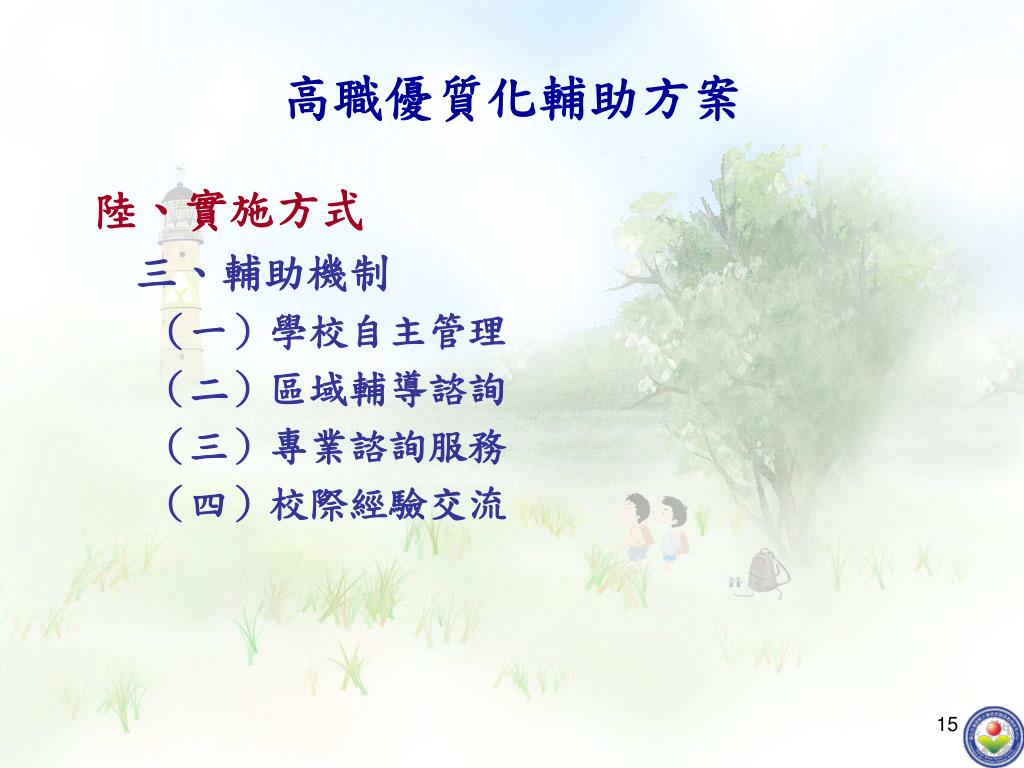 高職優質化輔助方案

陸、實施方式

三、輔助機制

（一）學校自主管理

（二）區域輔導諮詢

（三）專業諮詢服務

（四）校際經驗交流

15